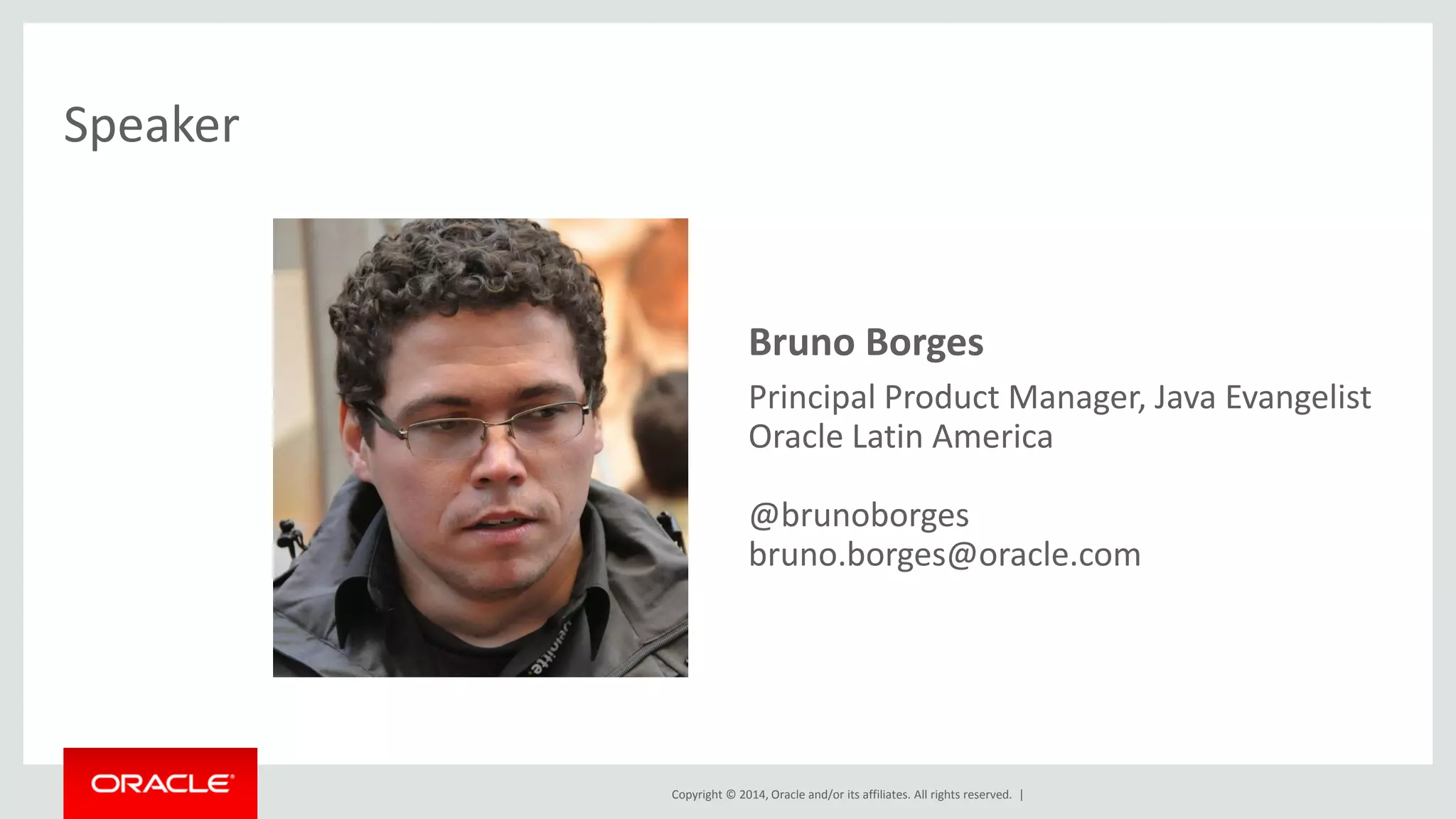 Speaker

Bruno Borges

Principal Product Manager, Java Evangelist
Oracle Latin America

@brunoborges
bruno.borges@oracle.com

ORACLE

Copyright © 2014, Oracle and/or its affiliates. All rights reserved. |